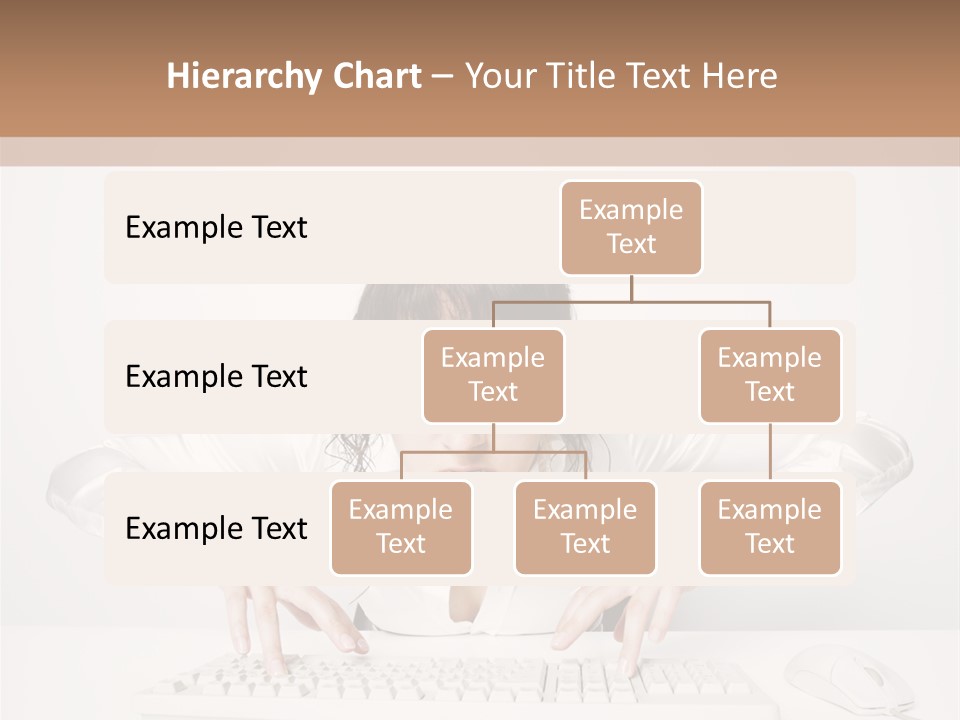 Hierarchy Chart – Your Title Text Here

Example Text

Example Text

Example Text

Example Text

Example Text

Example Text

Example Text

Example Text

Example Text